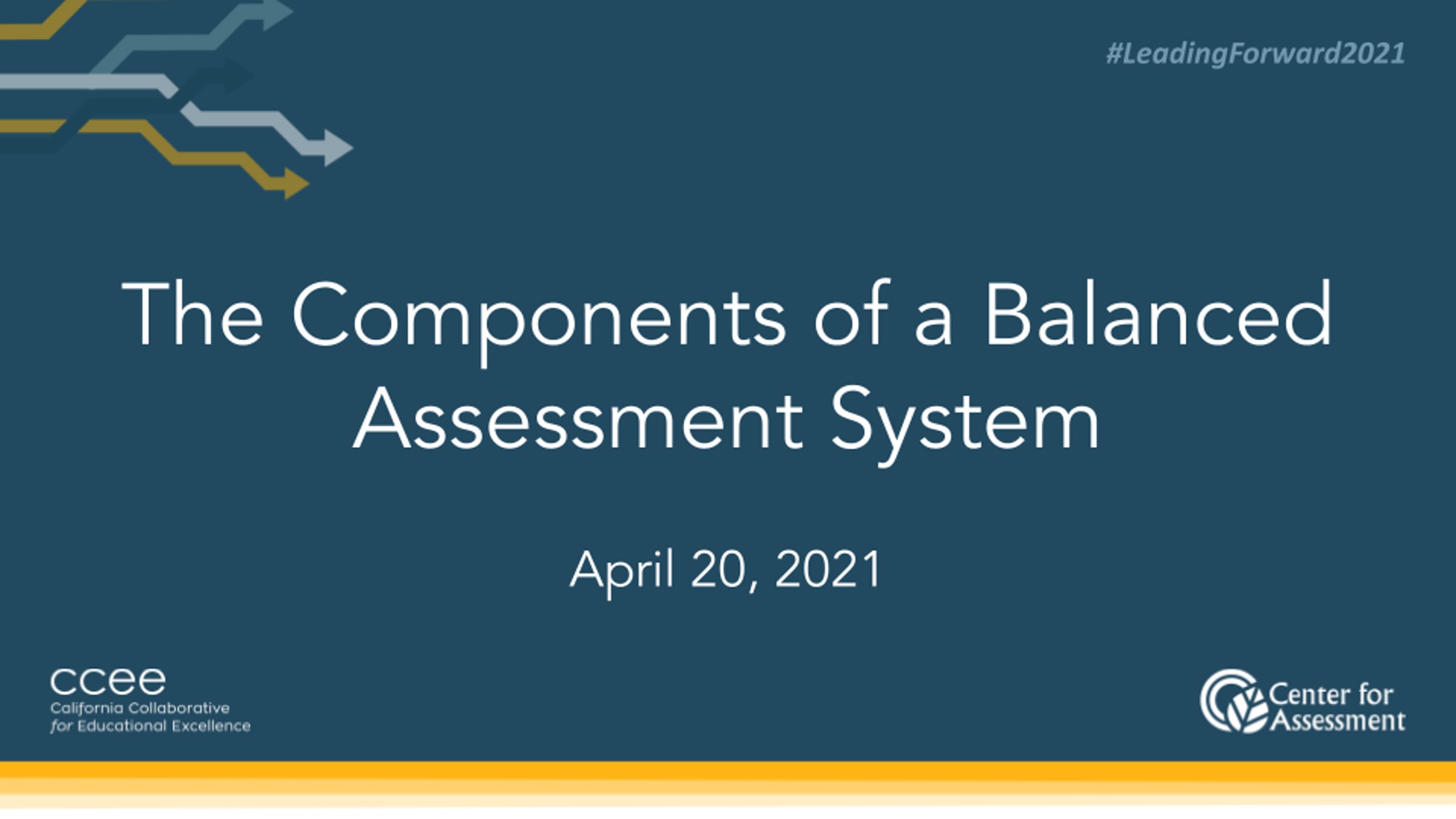 #LeadingForward2021

The Components of a Balanced Assessment System

April 20, 2021

ccee
California Collaborative for Educational Excellence

Center for Assessment